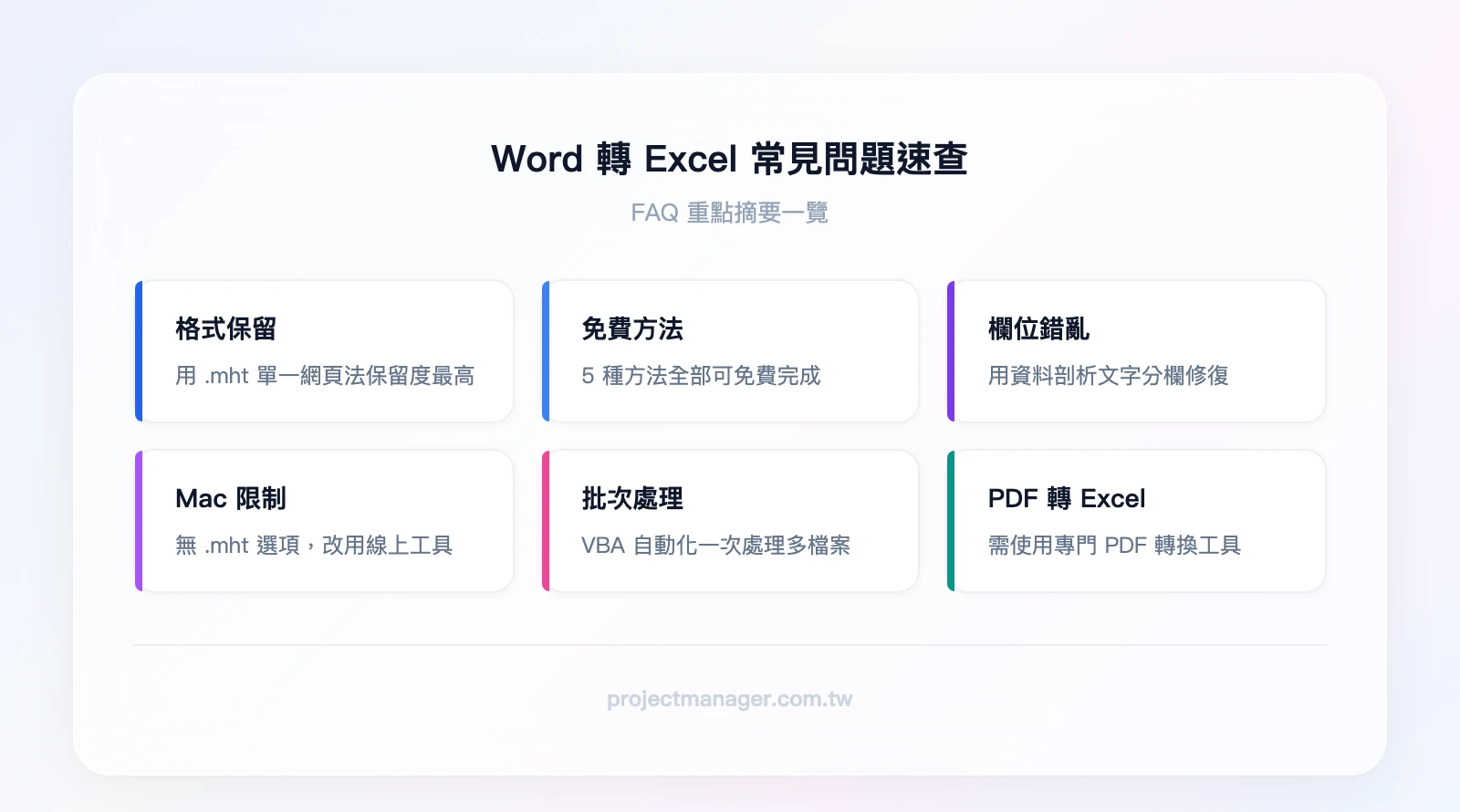 Word 轉 Excel 常見問題速查

FAQ 重點摘要一覽

格式保留

用 .mht 單一網頁法保留度最高

免費方法

5 種方法全部可免費完成

欄位錯亂

用資料剖析文字分欄修復

Mac 限制

無 .mht 選項，改用線上工具

批次處理

VBA 自動化一次處理多檔案

PDF 轉 Excel

需使用專門 PDF 轉換工具

projectmanager.com.tw